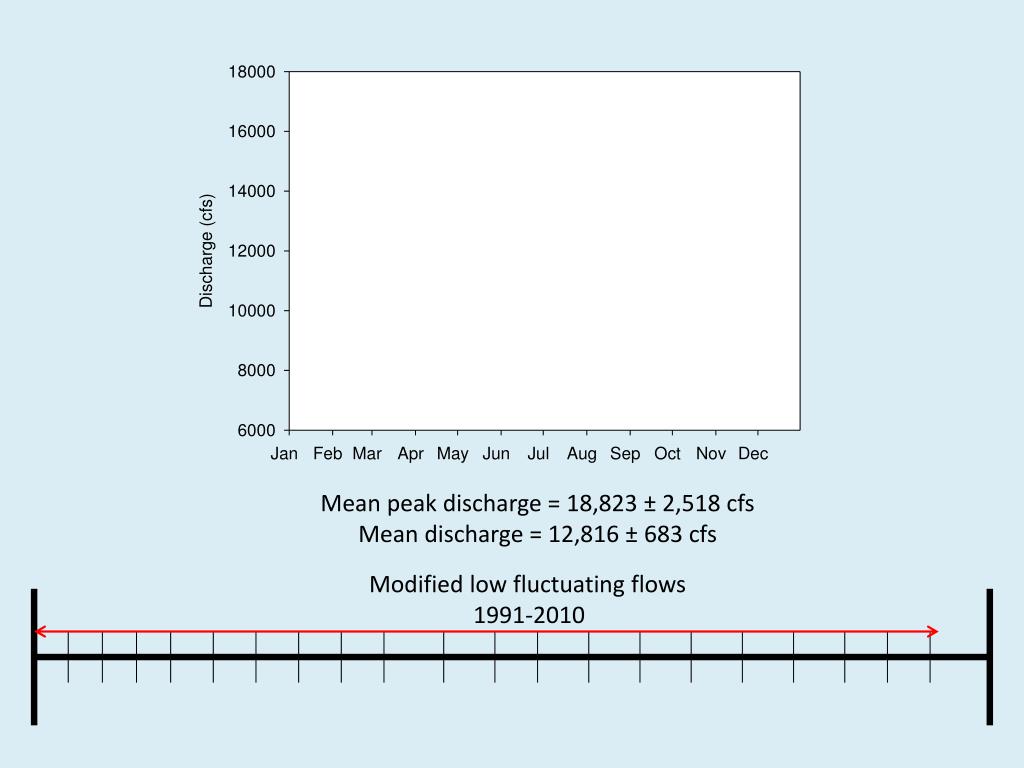 18000
16000
14000
12000
10000
8000
6000

Discharge (cfs)

Jan Feb Mar Apr May Jun Jul Aug Sep Oct Nov Dec

Mean peak discharge = 18,823 ± 2,518 cfs
Mean discharge = 12,816 ± 683 cfs

Modified low fluctuating flows
1991-2010